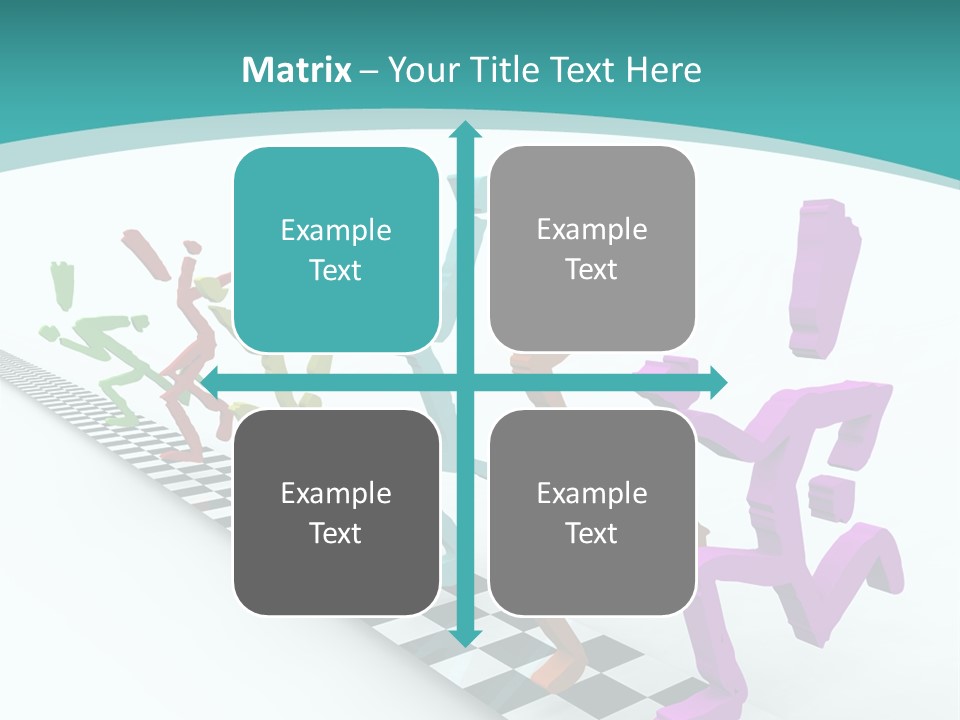 Matrix – Your Title Text Here

Example Text

Example Text

Example Text

Example Text